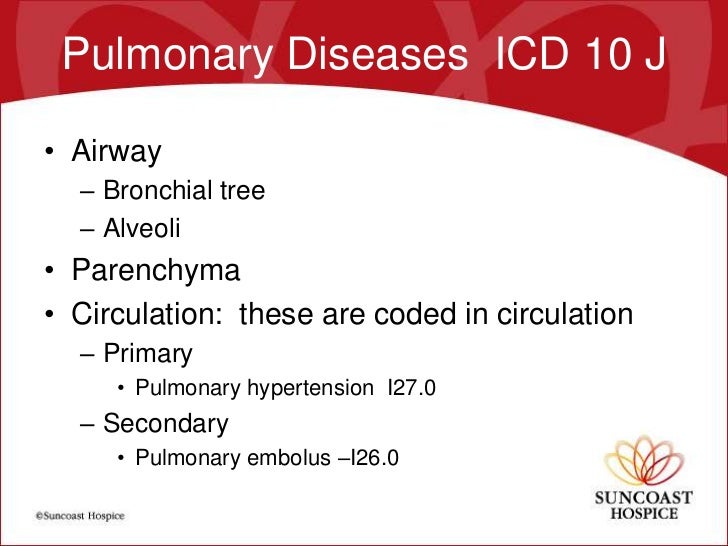 Pulmonary Diseases ICD 10 J

• Airway
– Bronchial tree
– Alveoli
• Parenchyma
• Circulation: these are coded in circulation
– Primary
• Pulmonary hypertension I27.0
– Secondary
• Pulmonary embolus –I26.0

©Suncoast Hospice

SUNCOAST HOSPICE